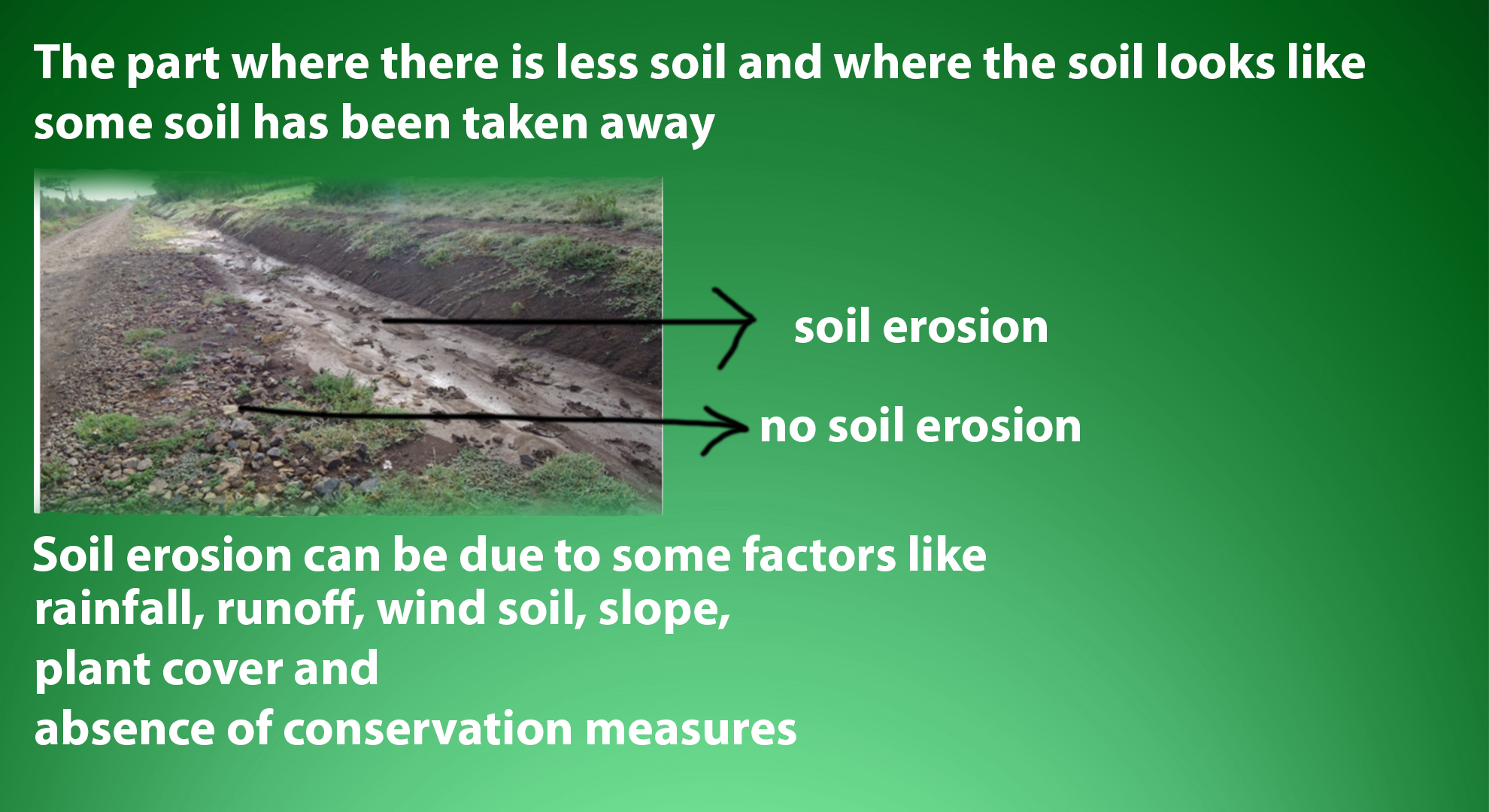 The part where there is less soil and where the soil looks like some soil has been taken away

soil erosion

no soil erosion

Soil erosion can be due to some factors like rainfall, runoff, wind soil, slope, plant cover and absence of conservation measures